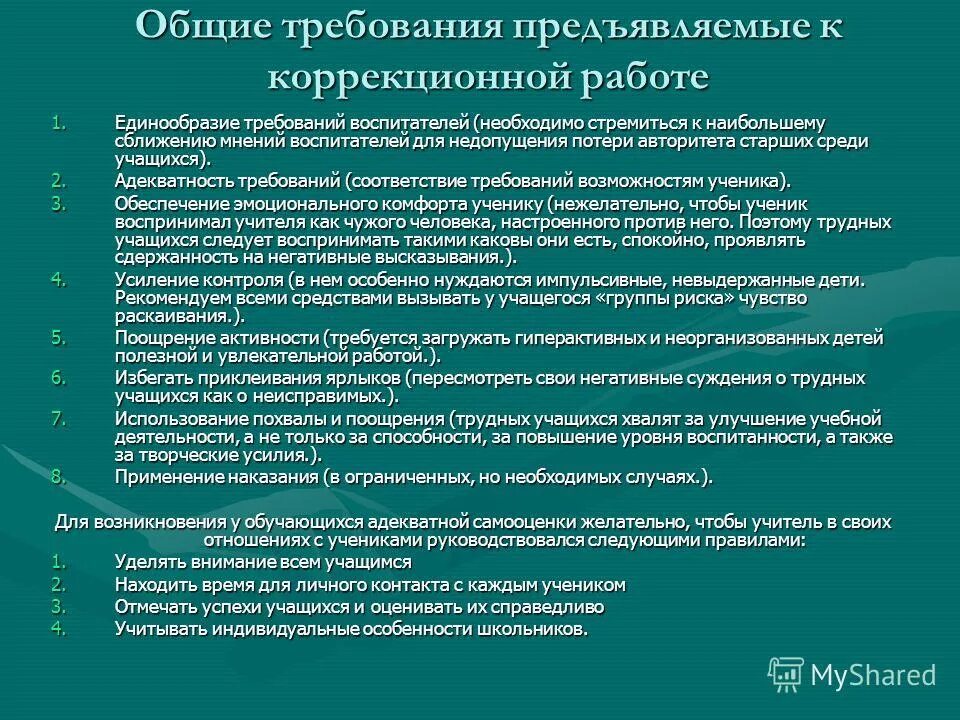 Общие требования предъявляемые к коррекционной работе

1. Единообразие требований воспитателей (необходимо стремиться к наибольшему сближению мнений воспитателей для недопущения потери авторитета старших среди учащихся).
2. Адекватность требований (соответствие требований возможностям ученика).
3. Обеспечение эмоционального комфорта ученику (нежелательно, чтобы ученик воспринимал учителя как чужого человека, настроенного против него. Поэтому трудных учащихся следует воспринимать такими каковы они есть, спокойно, проявлять сдержанность на негативные высказывания.).
4. Усиление контроля (в нем особенно нуждаются импульсивные, невыдержанные дети. Рекомендуем всеми средствами вызывать у учащегося «группы риска» чувство раскаивания.).
5. Поощрение активности (требуется загружать гиперактивных и неорганизованных детей полезной и увлекательной работой.).
6. Избегать приклеивания ярлыков (пересмотреть свои негативные суждения о трудных учащихся как о неисправимых.).
7. Использование похвалы и поощрения (трудных учащихся хвалят за улучшение учебной деятельности, а не только за способности, за повышение уровня воспитанности, а также за творческие усилия.).
8. Применение наказания (в ограниченных, но необходимых случаях.).

Для возникновения у обучающихся адекватной самооценки желательно, чтобы учитель в своих отношениях с учениками руководствовался следующими правилами:
1. Уделять внимание всем учащимся
2. Находить время для личного контакта с каждым учеником
3. Отмечать успехи учащихся и оценивать их справедливо
4. Учитывать индивидуальные особенности школьников.

MyShared